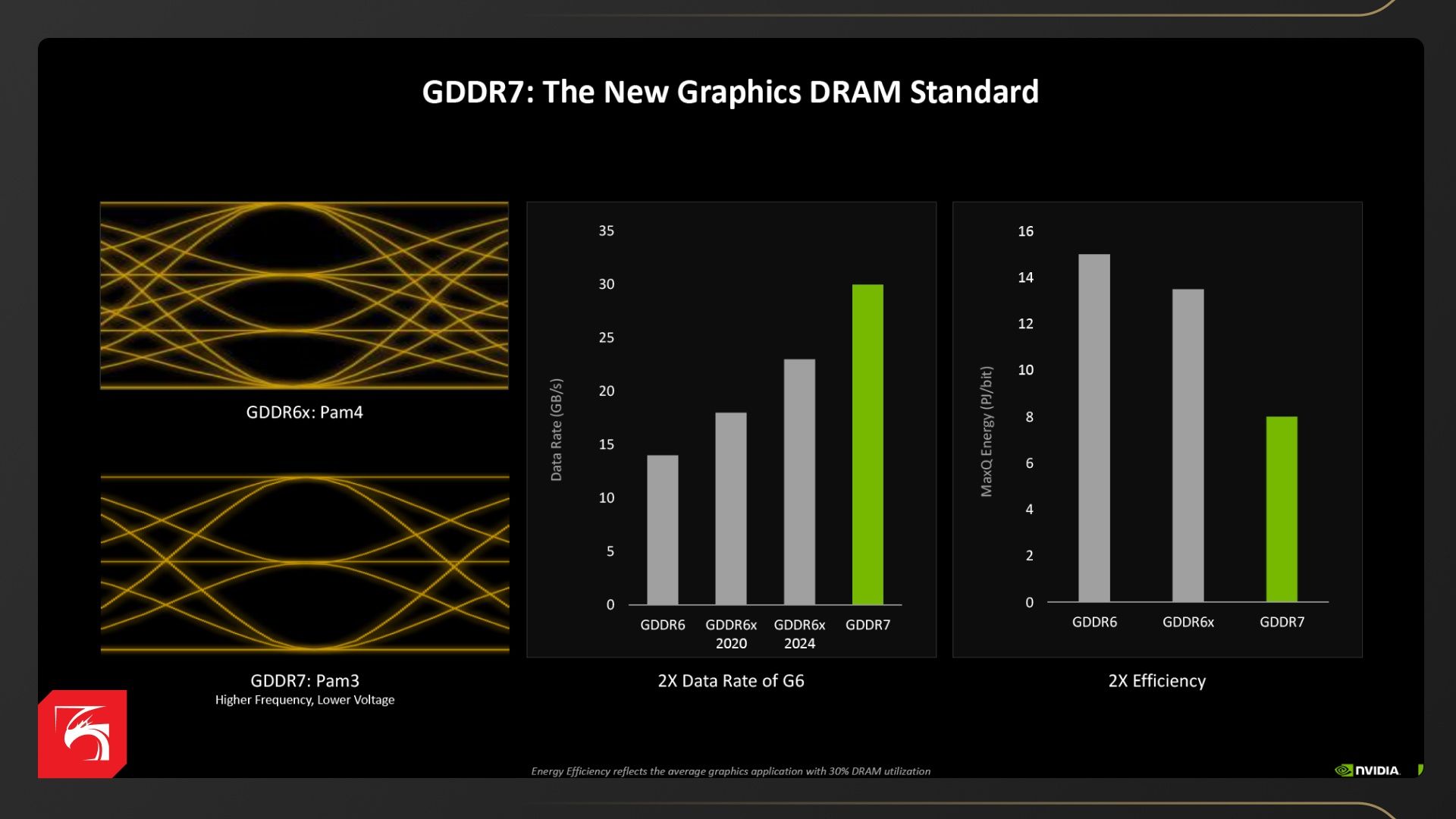 GDDR7: The New Graphics DRAM Standard

GDDR6x: Pam4

GDDR7: Pam3
Higher Frequency, Lower Voltage

Data Rate (GB/s)
35
30
25
20
15
10
5
0
GDDR6
GDDR6x 2020
GDDR6x 2024
GDDR7

2X Data Rate of G6

MaxQ Energy (PJ/bit)
16
14
12
10
8
6
4
2
0
GDDR6
GDDR6x
GDDR7

2X Efficiency

Energy Efficiency reflects the average graphics application with 30% DRAM utilization

NVIDIA